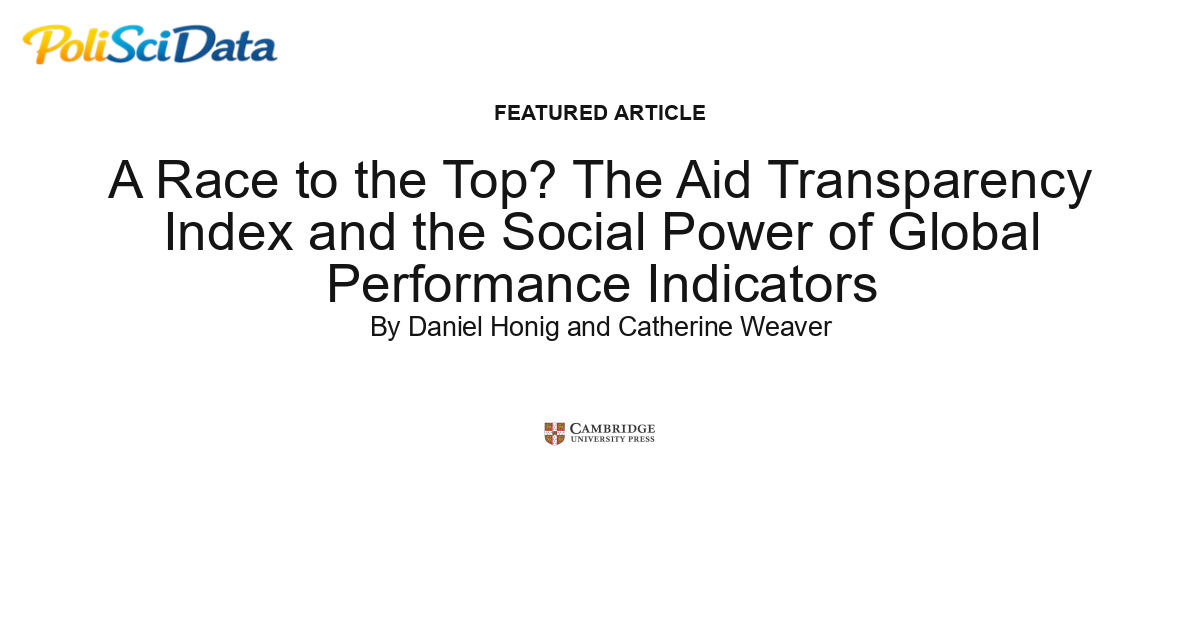 PoliSciData

FEATURED ARTICLE

A Race to the Top? The Aid Transparency Index and the Social Power of Global Performance Indicators

By Daniel Honig and Catherine Weaver

CAMBRIDGE
UNIVERSITY PRESS